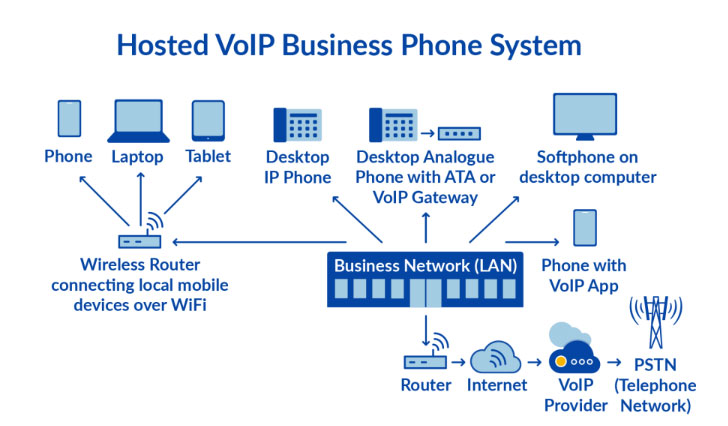 Hosted VoIP Business Phone System

Phone
Laptop
Tablet
Desktop IP Phone
Desktop Analogue Phone with ATA or VoIP Gateway
Softphone on desktop computer

Wireless Router connecting local mobile devices over WiFi
Business Network (LAN)
Phone with VoIP App

Router
Internet
VoIP Provider
PSTN (Telephone Network)